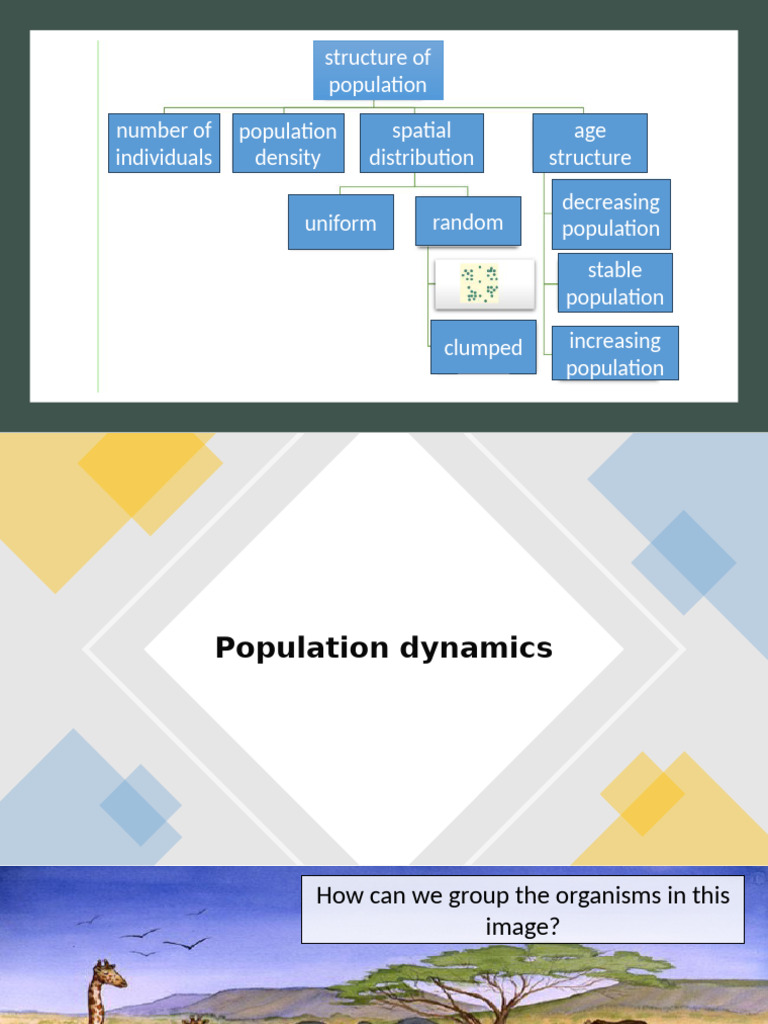 structure of population

number of individuals

population density

spatial distribution

age structure

uniform

random

clumped

decreasing population

stable population

increasing population

Population dynamics

How can we group the organisms in this image?